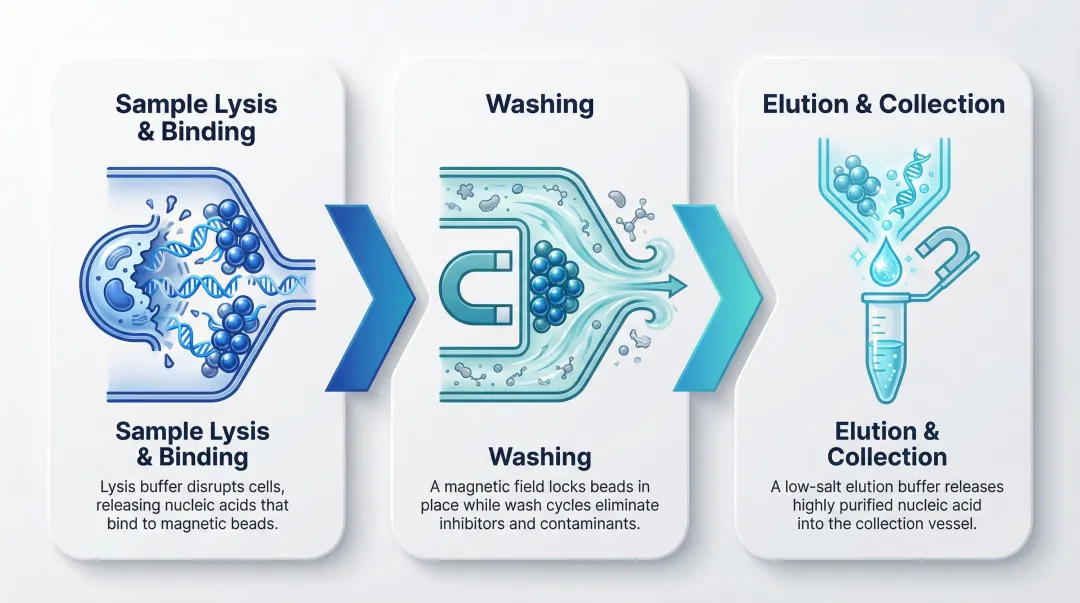 Sample Lysis & Binding

Sample Lysis & Binding

Lysis buffer disrupts cells, releasing nucleic acids that bind to magnetic beads.

Washing

Washing

A magnetic field locks beads in place while wash cycles eliminate inhibitors and contaminants.

Elution & Collection

Elution & Collection

A low-salt elution buffer releases highly purified nucleic acid into the collection vessel.